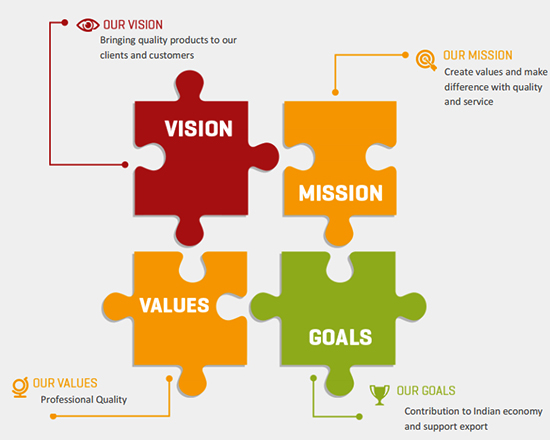 OUR VISION
Bringing quality products to our clients and customers

OUR MISSION
Create values and make difference with quality and service

VISION

MISSION

VALUES

GOALS

OUR VALUES
Professional Quality

OUR GOALS
Contribution to Indian economy and support export